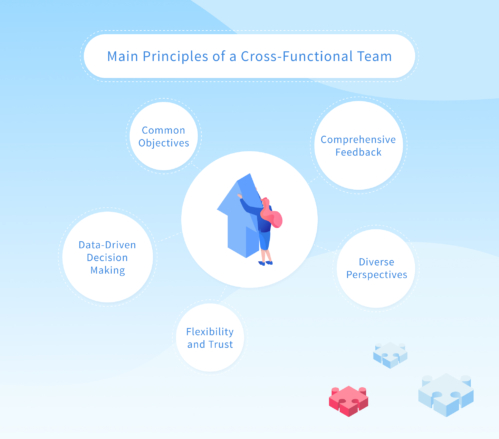 Main Principles of a Cross-Functional Team

Common Objectives

Comprehensive Feedback

Data-Driven Decision Making

Diverse Perspectives

Flexibility and Trust